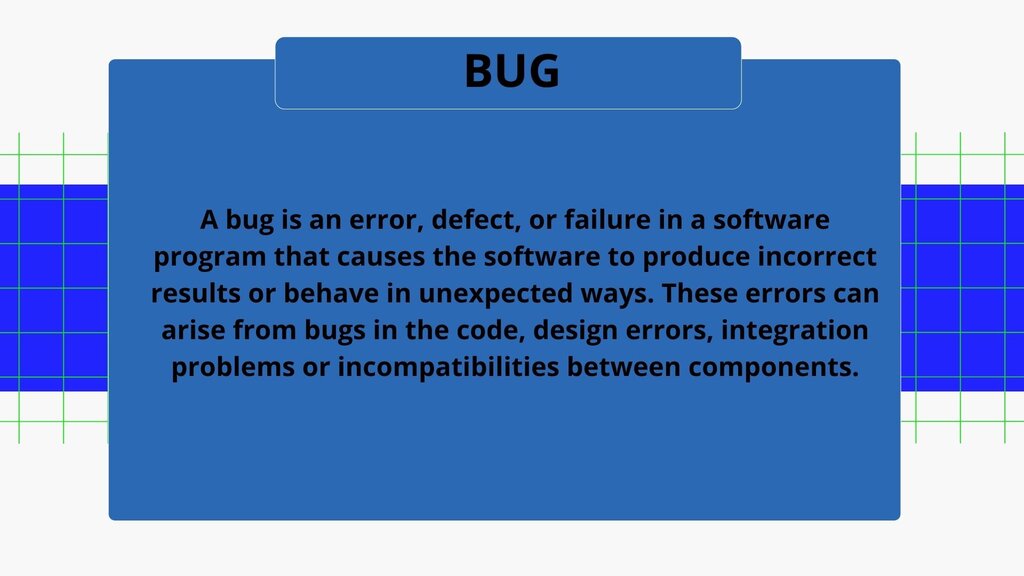 BUG

A bug is an error, defect, or failure in a software program that causes the software to produce incorrect results or behave in unexpected ways. These errors can arise from bugs in the code, design errors, integration problems or incompatibilities between components.